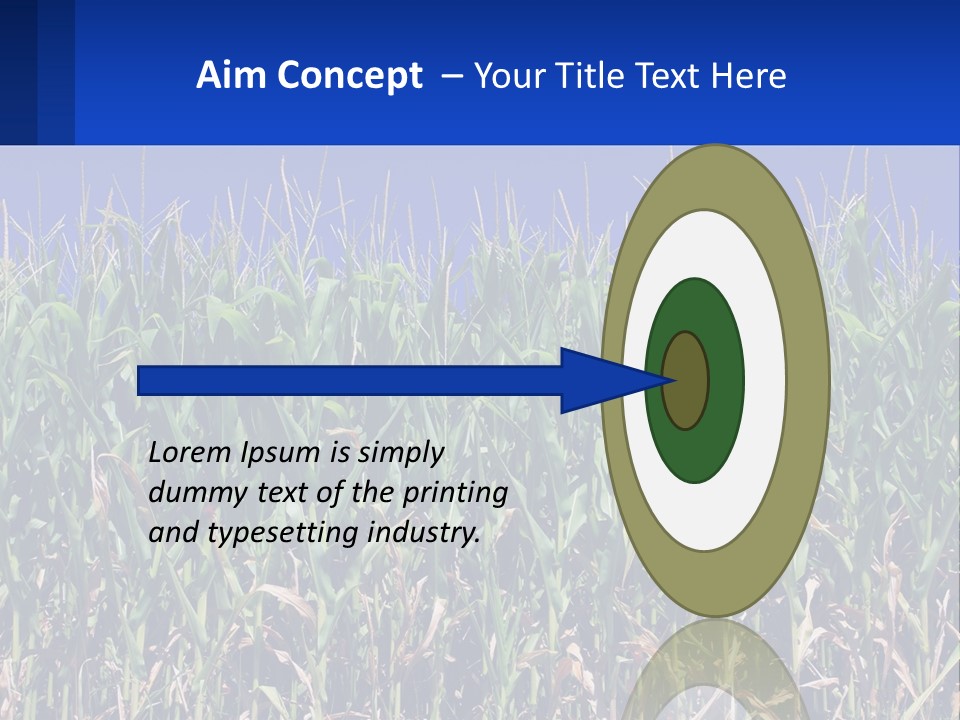 Aim Concept – Your Title Text Here

Lorem Ipsum is simply dummy text of the printing and typesetting industry.